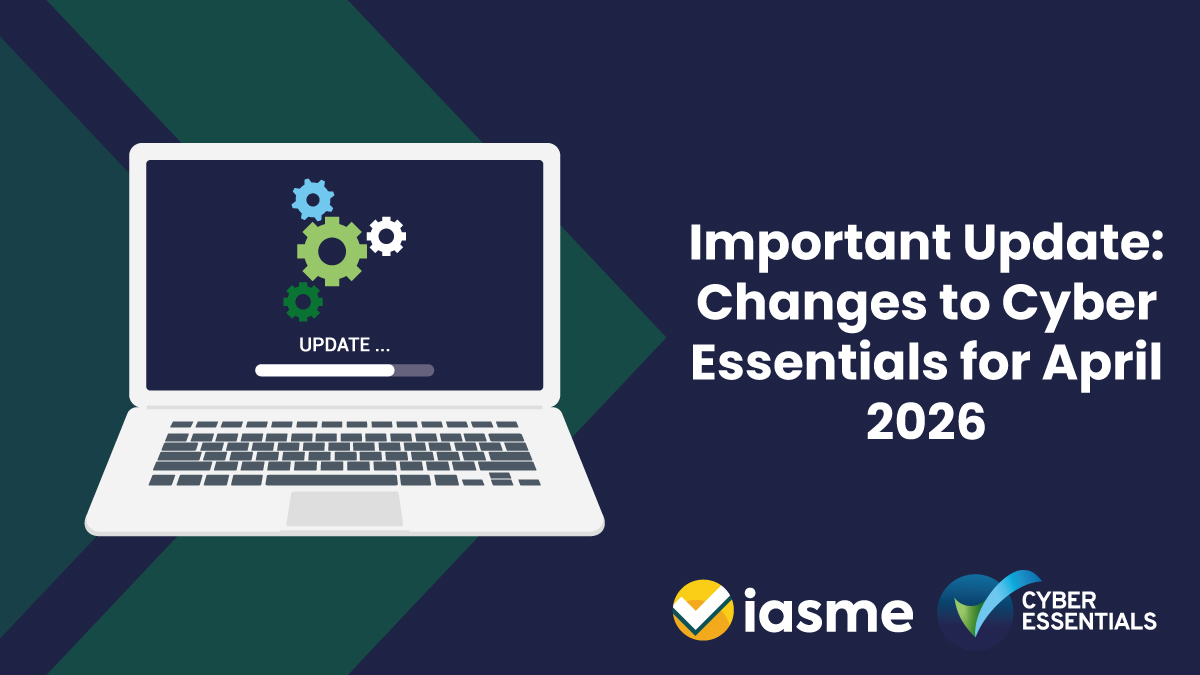 UPDATE ...

Important Update: Changes to Cyber Essentials for April 2026

iasme

CYBER ESSENTIALS